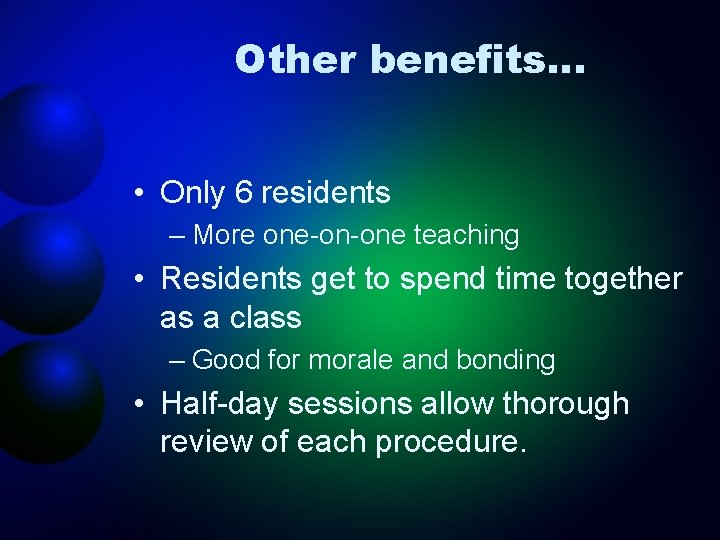 Other benefits…

• Only 6 residents
– More one-on-one teaching
• Residents get to spend time together as a class
– Good for morale and bonding
• Half-day sessions allow thorough review of each procedure.